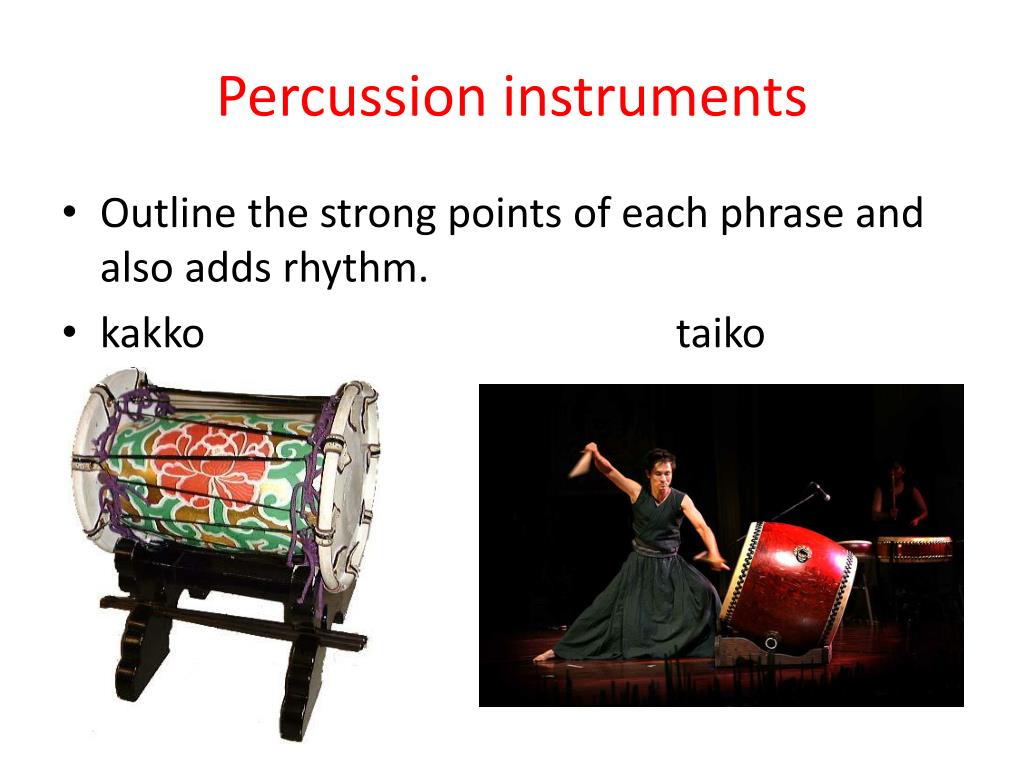 Percussion instruments

• Outline the strong points of each phrase and also adds rhythm.

• kakko taiko